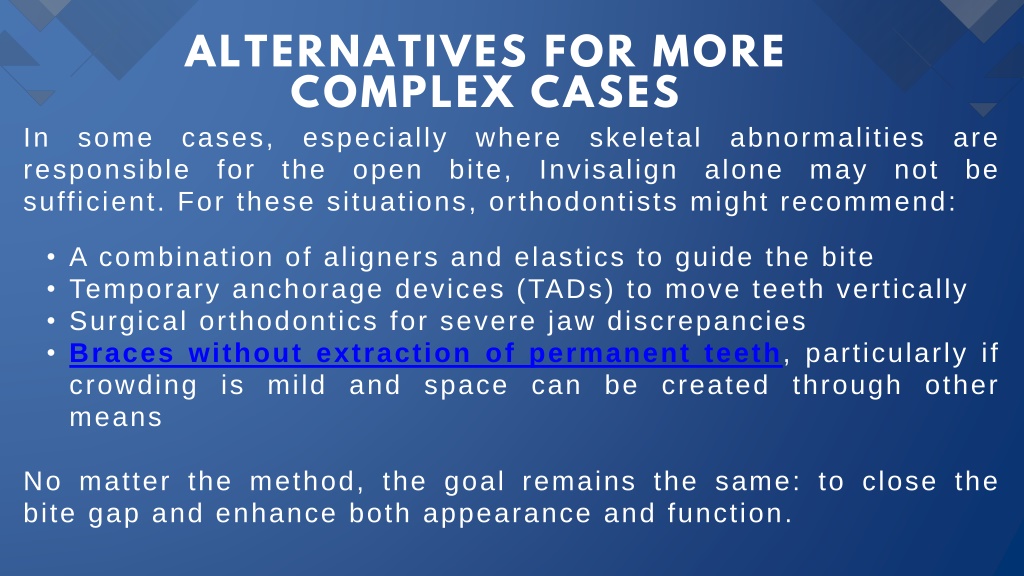 ALTERNATIVES FOR MORE COMPLEX CASES

In some cases, especially where skeletal abnormalities are responsible for the open bite, Invisalign alone may not be sufficient. For these situations, orthodontists might recommend:

• A combination of aligners and elastics to guide the bite
• Temporary anchorage devices (TADs) to move teeth vertically
• Surgical orthodontics for severe jaw discrepancies
• Braces without extraction of permanent teeth, particularly if crowding is mild and space can be created through other means

No matter the method, the goal remains the same: to close the bite gap and enhance both appearance and function.